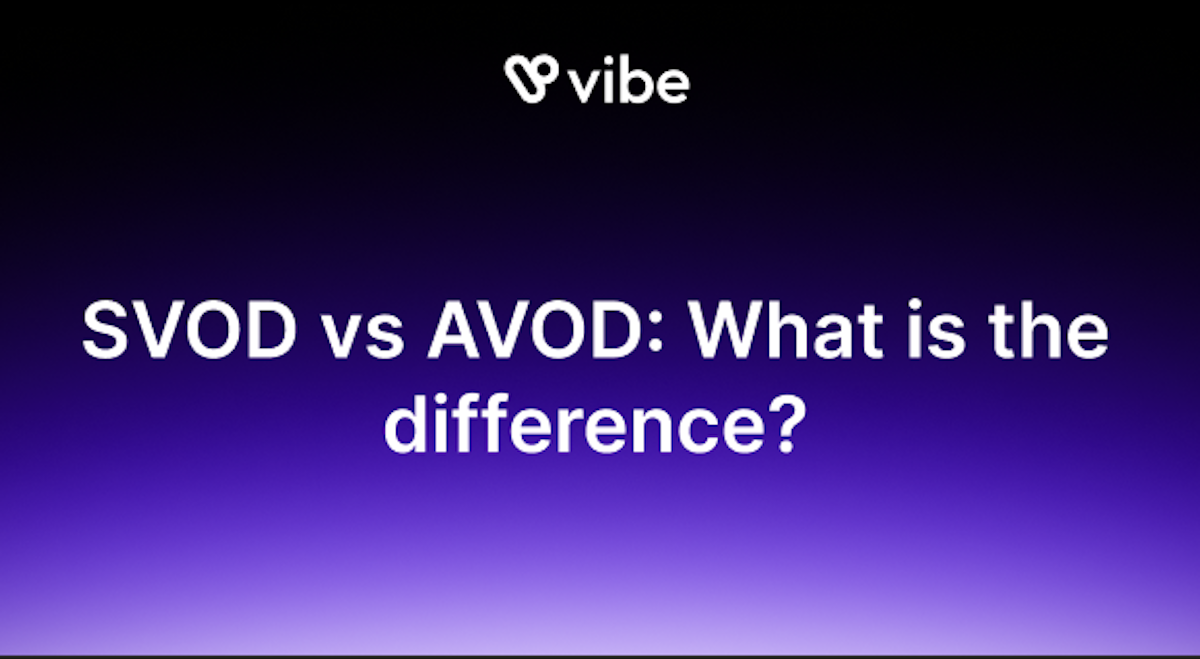 vibe

SVOD vs AVOD: What is the difference?